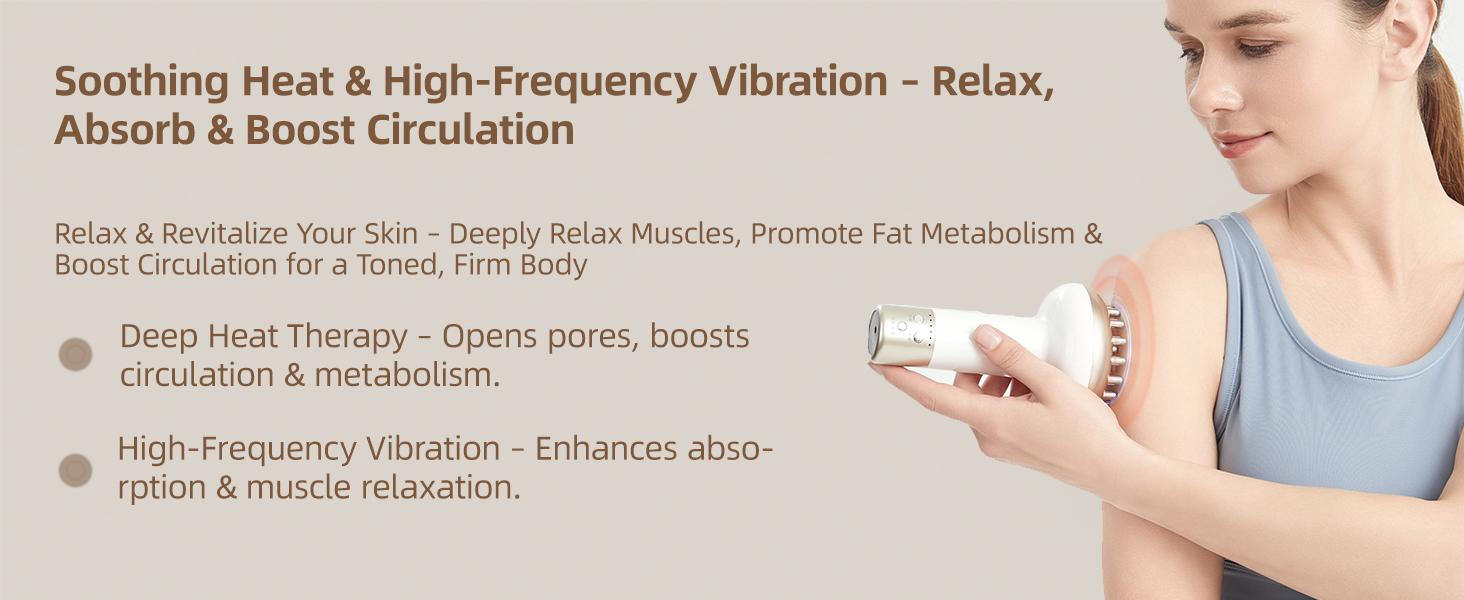 Soothing Heat & High-Frequency Vibration - Relax, Absorb & Boost Circulation

Relax & Revitalize Your Skin - Deeply Relax Muscles, Promote Fat Metabolism & Boost Circulation for a Toned, Firm Body

Deep Heat Therapy - Opens pores, boosts circulation & metabolism.

High-Frequency Vibration - Enhances absorption & muscle relaxation.